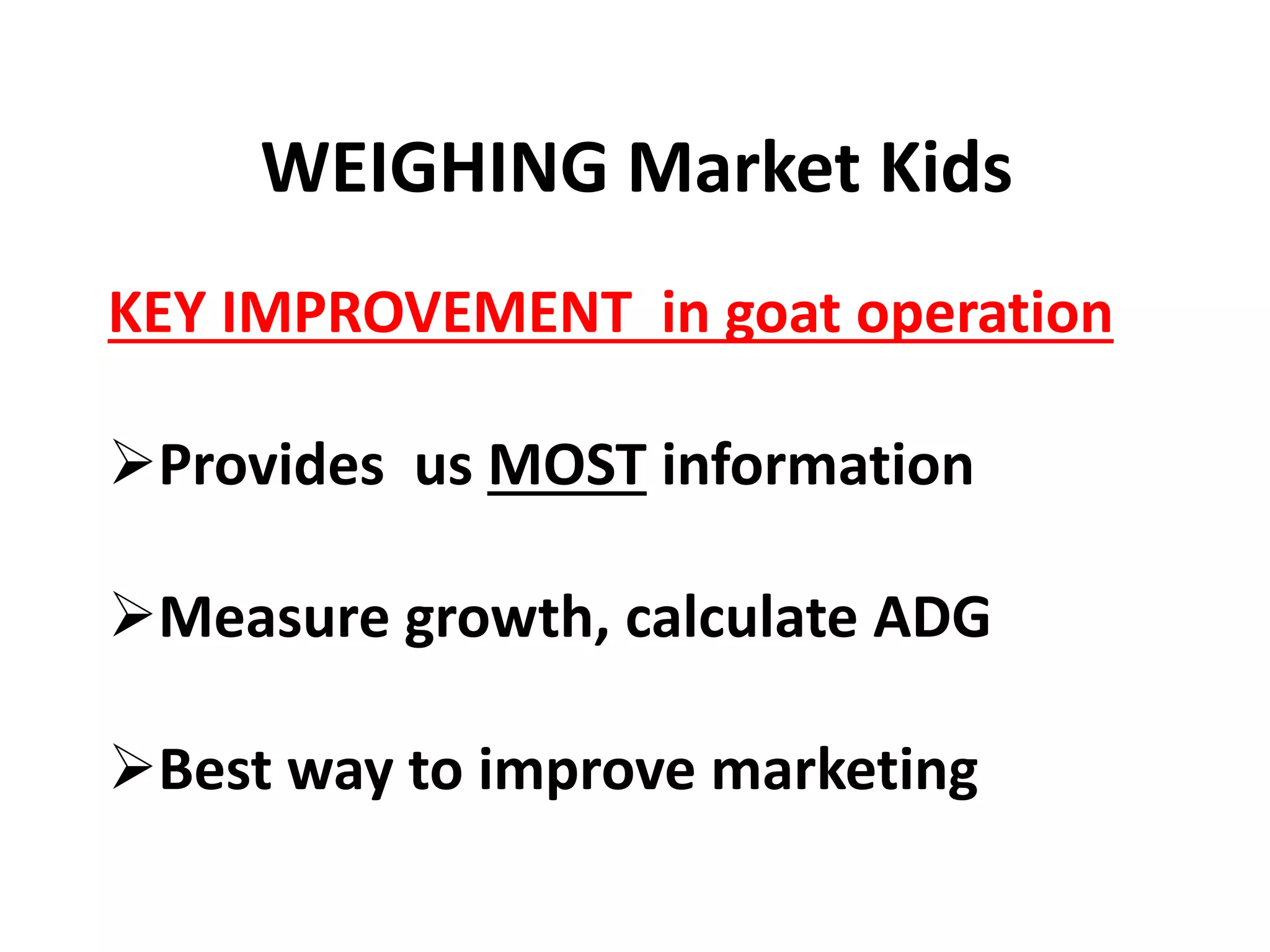 WEIGHING Market Kids

KEY IMPROVEMENT in goat operation

➢Provides us MOST information

➢Measure growth, calculate ADG

➢Best way to improve marketing